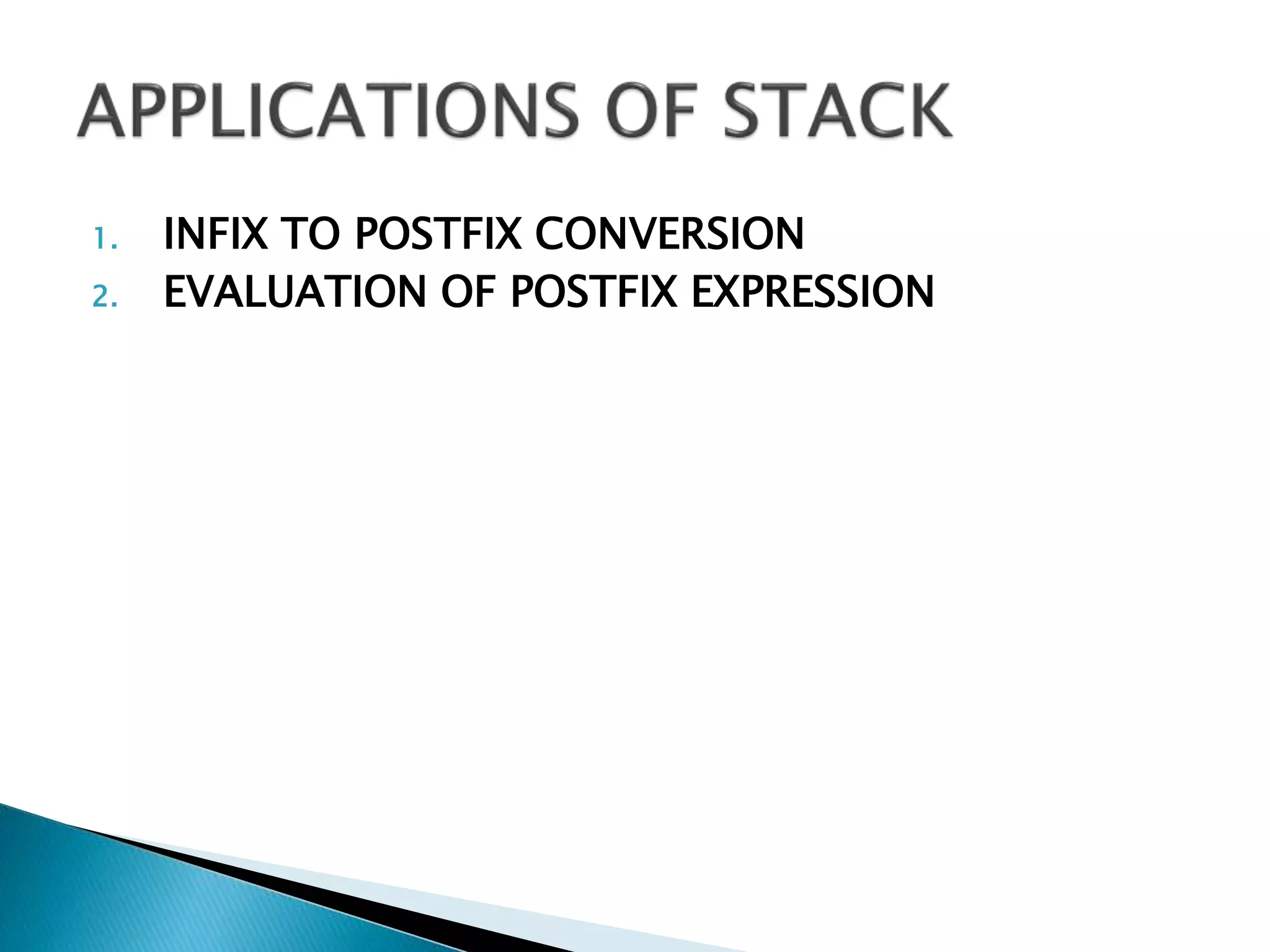 APPLICATIONS OF STACK

1. INFIX TO POSTFIX CONVERSION
2. EVALUATION OF POSTFIX EXPRESSION